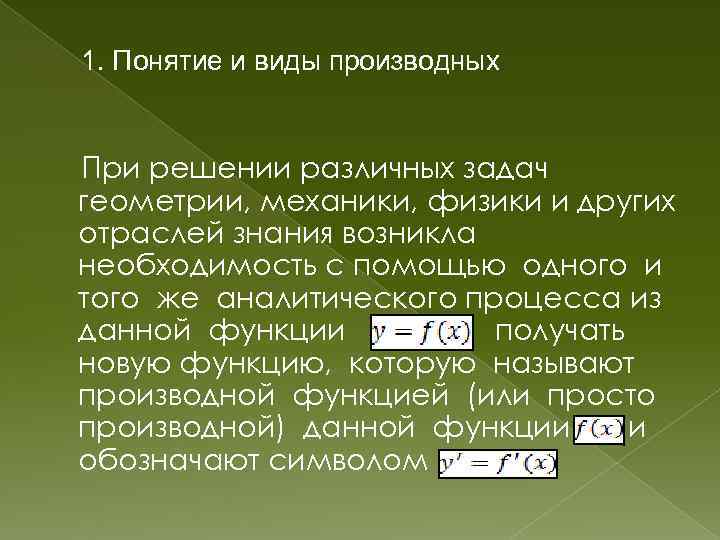 1. Понятие и виды производных

При решении различных задач геометрии, механики, физики и других отраслей знания возникла необходимость с помощью одного и того же аналитического процесса из данной функции $y = f(x)$ получать новую функцию, которую называют производной функцией (или просто производной) данной функции $f(x)$ и обозначают символом $y' = f'(x)$